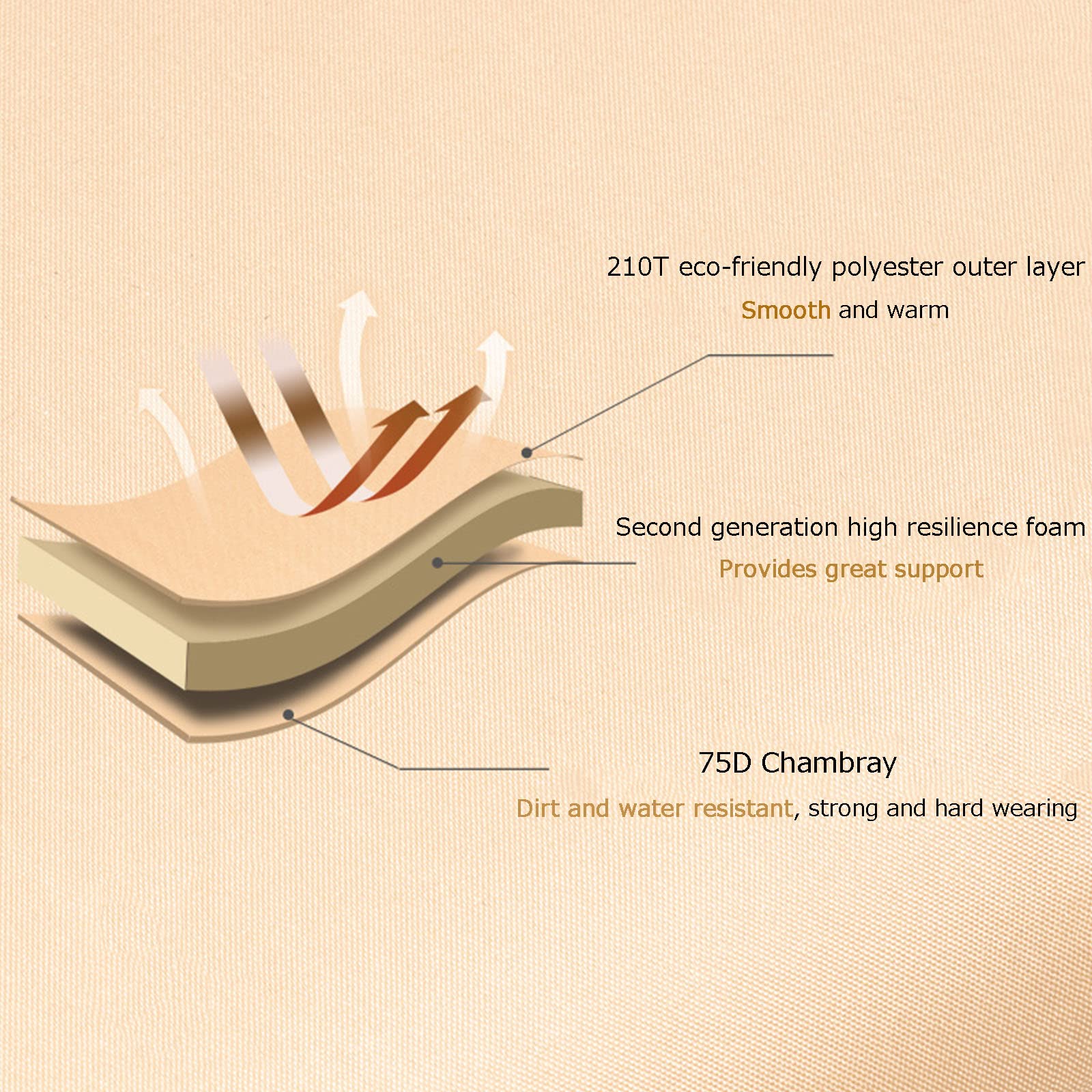 210T eco-friendly polyester outer layer

Smooth and warm

Second generation high resilience foam

Provides great support

75D Chambray

Dirt and water resistant, strong and hard wearing